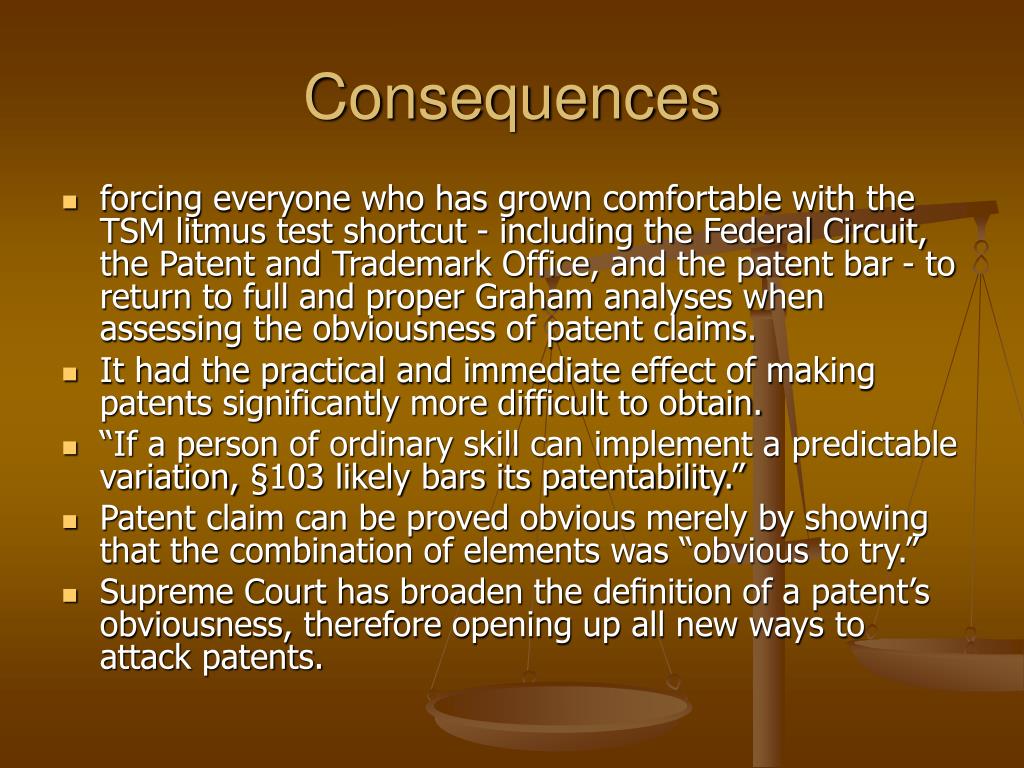 Consequences

- forcing everyone who has grown comfortable with the TSM litmus test shortcut - including the Federal Circuit, the Patent and Trademark Office, and the patent bar - to return to full and proper Graham analyses when assessing the obviousness of patent claims.
- It had the practical and immediate effect of making patents significantly more difficult to obtain.
- “If a person of ordinary skill can implement a predictable variation, §103 likely bars its patentability.”
- Patent claim can be proved obvious merely by showing that the combination of elements was “obvious to try.”
- Supreme Court has broaden the definition of a patent’s obviousness, therefore opening up all new ways to attack patents.